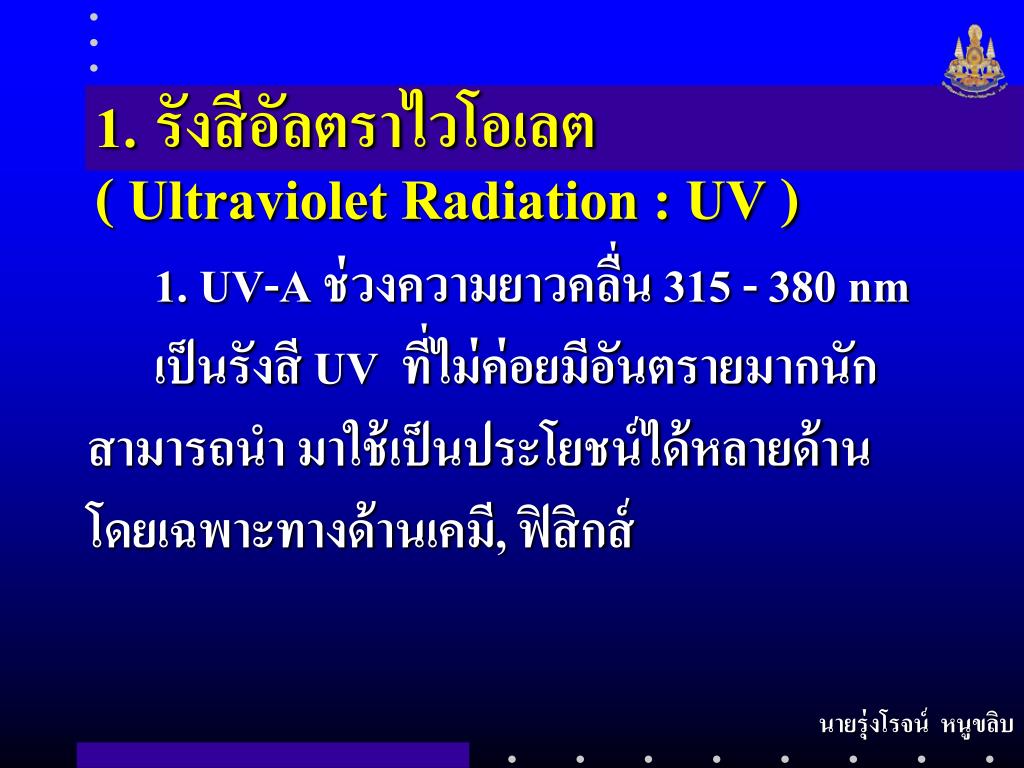 1. รังสีอัลตราไวโอเลต
( Ultraviolet Radiation : UV )

1. UV-A ช่วงความยาวคลื่น 315 - 380 nm

เป็นรังสี UV ที่ไม่ค่อยมีอันตรายมากนัก สามารถนำ มาใช้เป็นประโยชน์ได้หลายด้าน โดยเฉพาะทางด้านเคมี, ฟิสิกส์

นายรุ่งโรจน์ หนูขลิบ